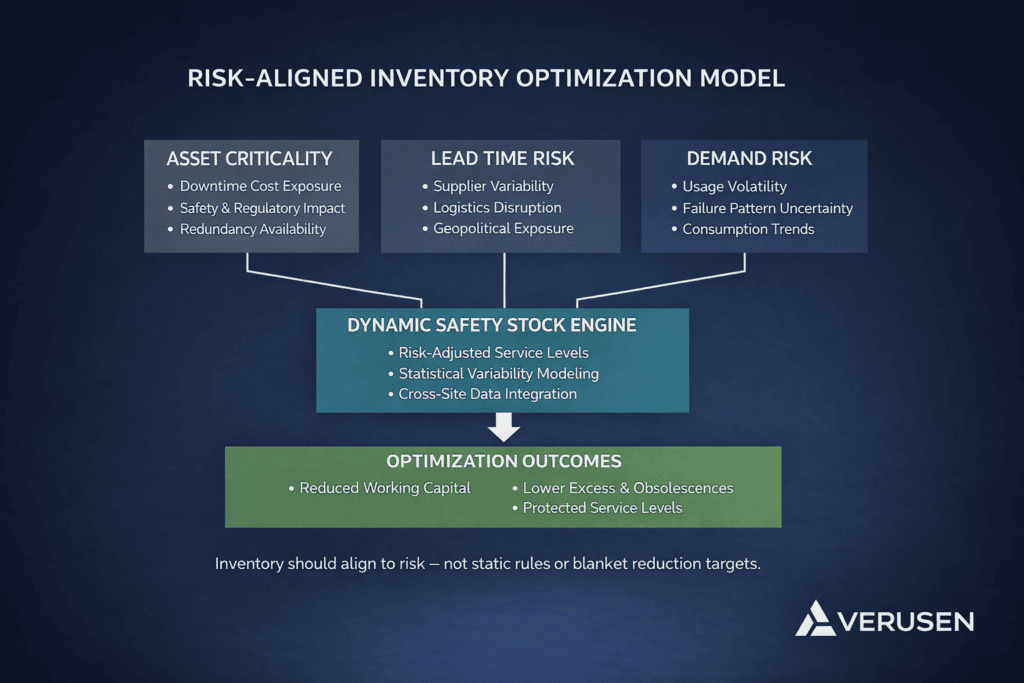 RISK-ALIGNED INVENTORY OPTIMIZATION MODEL

ASSET CRITICALITY
• Downtime Cost Exposure
• Safety & Regulatory Impact
• Redundancy Availability

LEAD TIME RISK
• Supplier Variability
• Logistics Disruption
• Geopolitical Exposure

DEMAND RISK
• Usage Volatility
• Failure Pattern Uncertainty
• Consumption Trends

DYNAMIC SAFETY STOCK ENGINE
• Risk-Adjusted Service Levels
• Statistical Variability Modeling
• Cross-Site Data Integration

OPTIMIZATION OUTCOMES
• Reduced Working Capital
• Lower Excess & Obsolescences
• Protected Service Levels

Inventory should align to risk — not static rules or blanket reduction targets.

VERUSEN